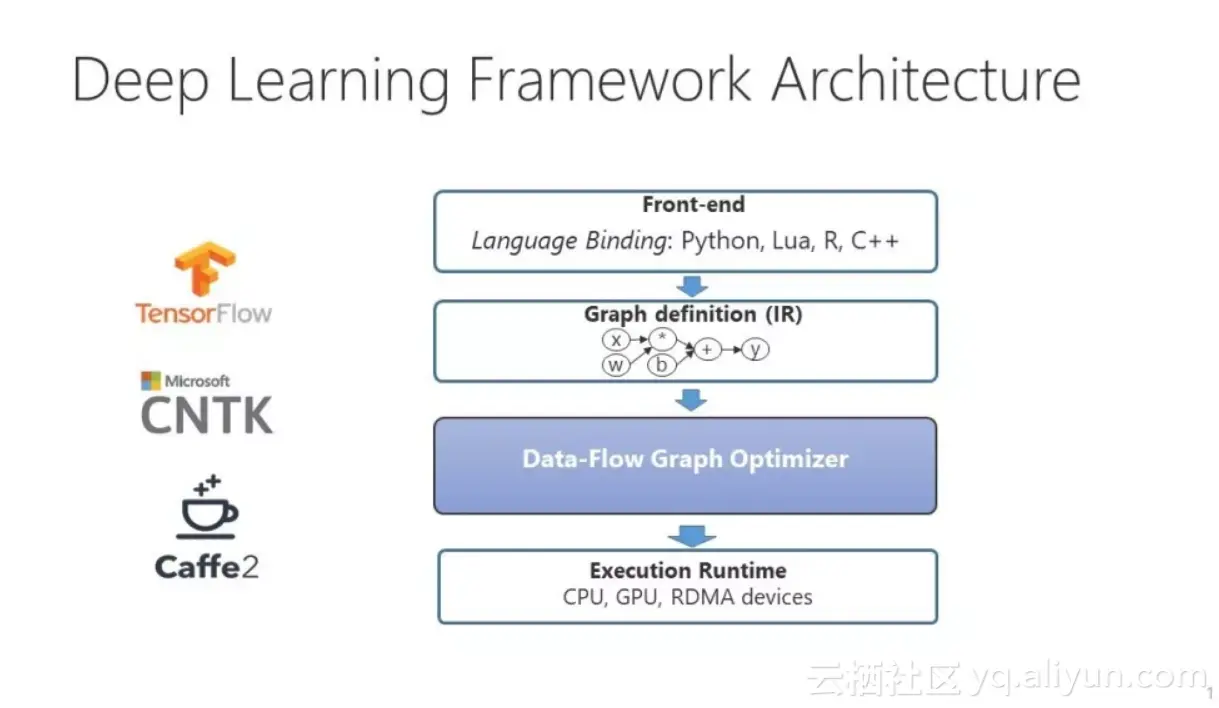 Deep Learning Framework Architecture

TensorFlow

Microsoft
CNTK

Caffe2

Front-end
Language Binding: Python, Lua, R, C++

Graph definition (IR)
x * w b + y

Data-Flow Graph Optimizer

Execution Runtime
CPU, GPU, RDMA devices

云栖社区 yq.aliyun.com

1